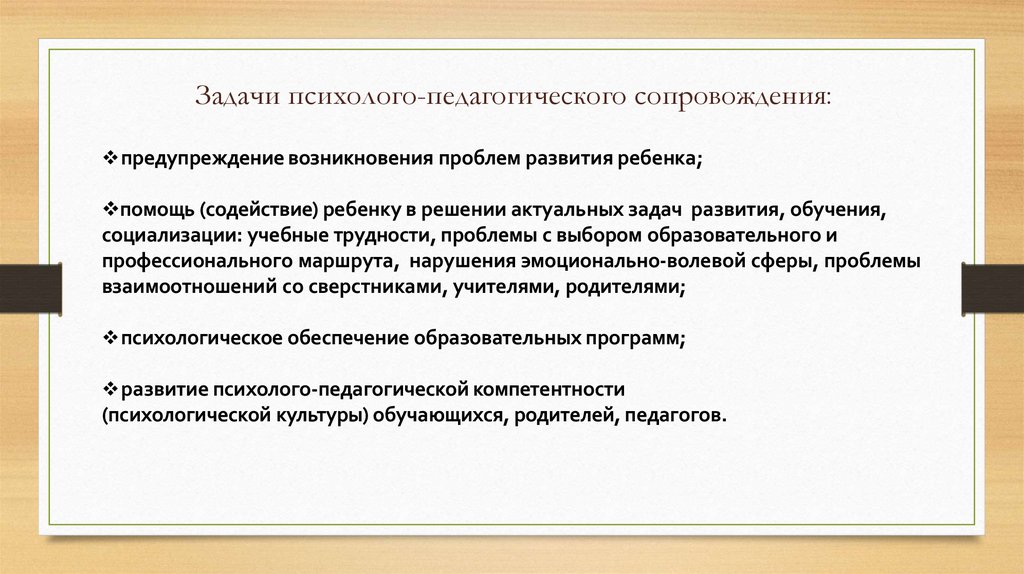 Задачи психолого-педагогического сопровождения:

❖предупреждение возникновения проблем развития ребенка;

❖помощь (содействие) ребенку в решении актуальных задач развития, обучения, социализации: учебные трудности, проблемы с выбором образовательного и профессионального маршрута, нарушения эмоционально-волевой сферы, проблемы взаимоотношений со сверстниками, учителями, родителями;

❖психологическое обеспечение образовательных программ;

❖развитие психолого-педагогической компетентности (психологической культуры) обучающихся, родителей, педагогов.